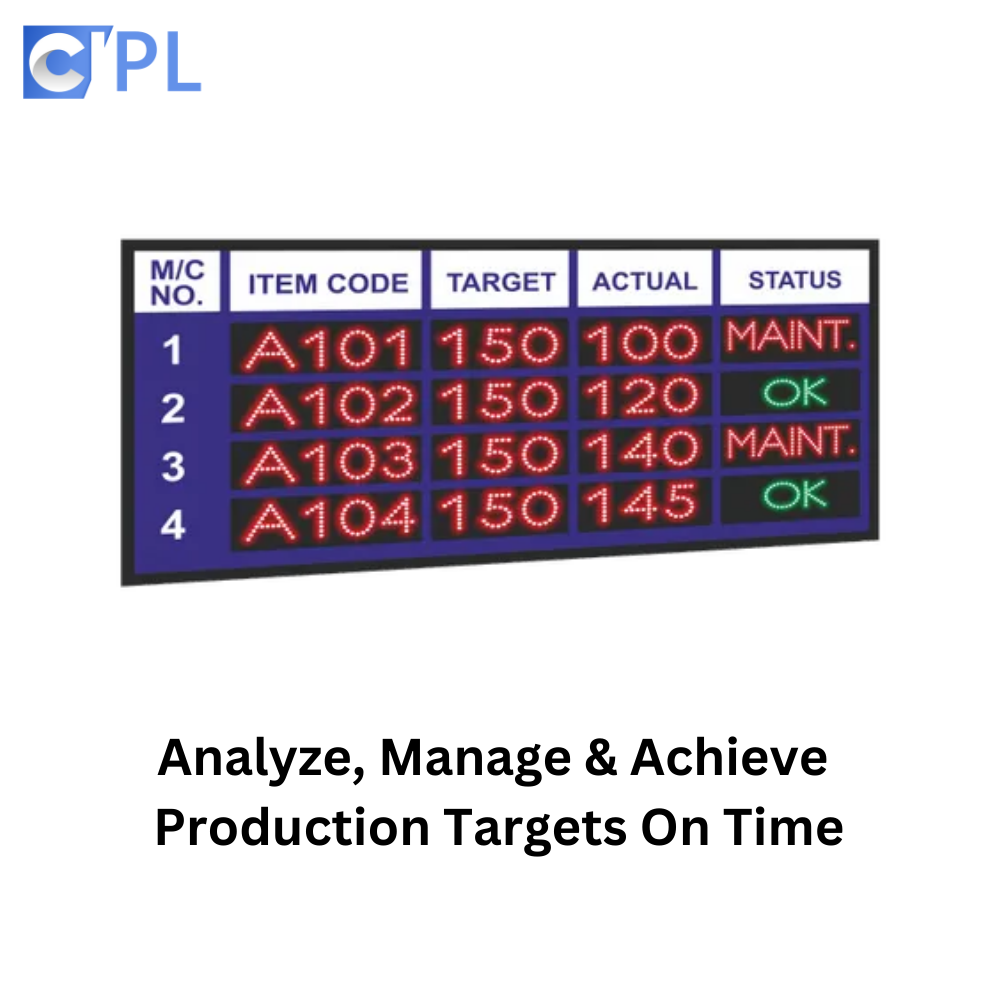 CPL

| M/C NO. | ITEM CODE | TARGET | ACTUAL | STATUS |
|---|---|---|---|---|
| 1 | A101 | 150 | 100 | MAINT. |
| 2 | A102 | 150 | 120 | OK |
| 3 | A103 | 150 | 140 | MAINT. |
| 4 | A104 | 150 | 145 | OK |

Analyze, Manage & Achieve Production Targets On Time